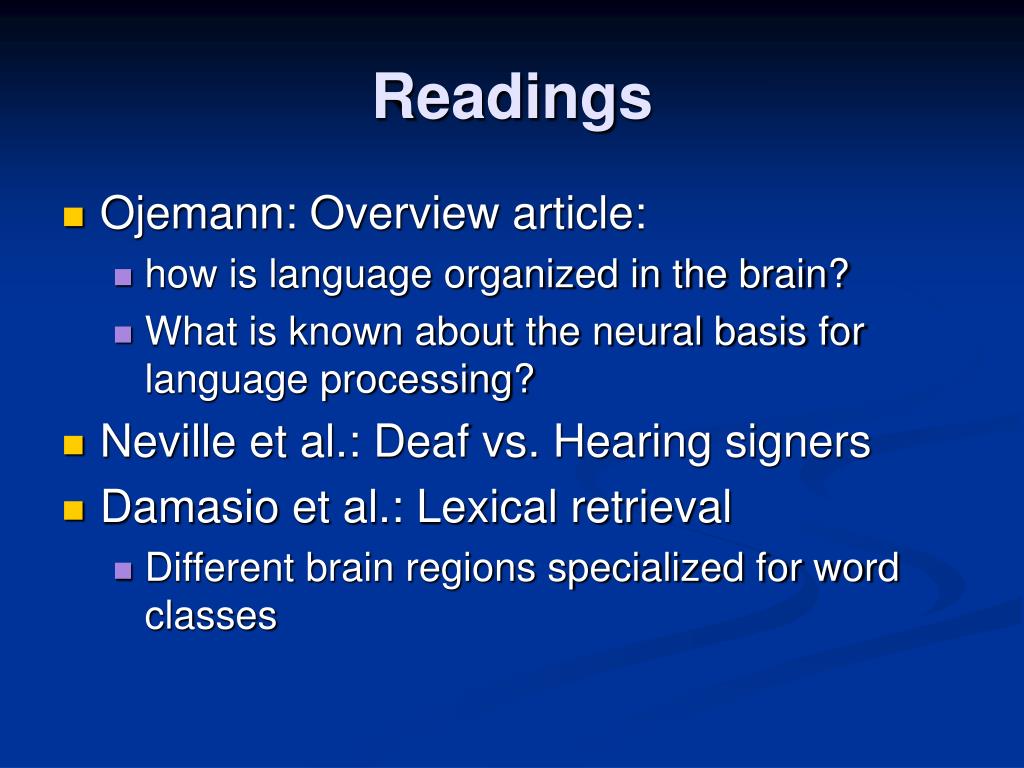 Readings

Ojemann: Overview article:
how is language organized in the brain?
What is known about the neural basis for language processing?
Neville et al.: Deaf vs. Hearing signers
Damasio et al.: Lexical retrieval
Different brain regions specialized for word classes